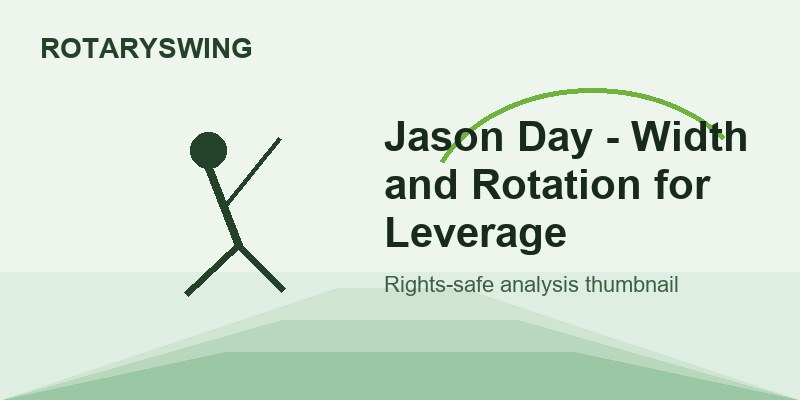 ROTARYSWING

Jason Day - Width and Rotation for Leverage

Rights-safe analysis thumbnail